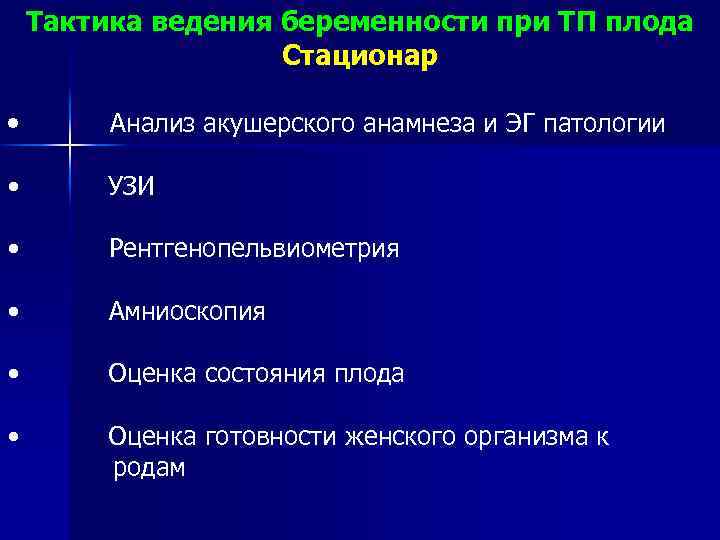 Тактика ведения беременности при ТП плода
Стационар

• Анализ акушерского анамнеза и ЭГ патологии
• УЗИ
• Рентгенопельвиометрия
• Амниоскопия
• Оценка состояния плода
• Оценка готовности женского организма к родам